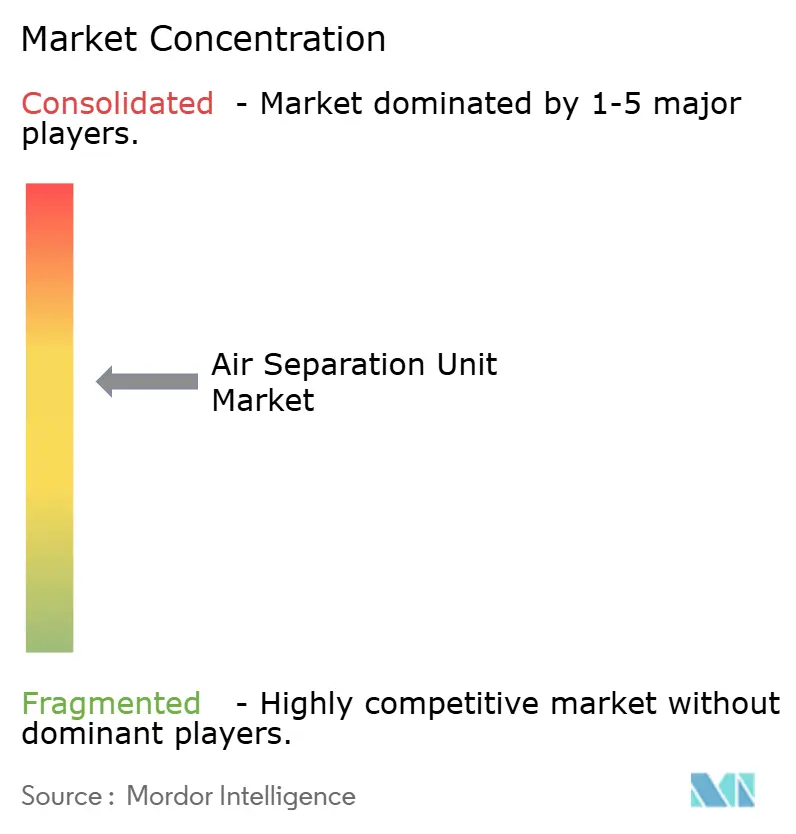 Market Concentration

Consolidated - Market dominated by 1-5 major players.

Air Separation Unit Market

Fragmented - Highly competitive market without dominant players.

Source : Mordor Intelligence